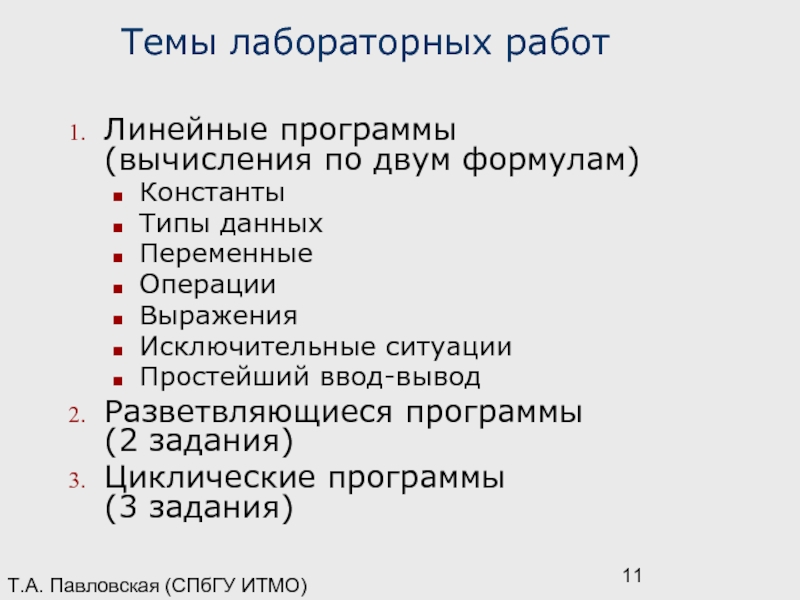 Темы лабораторных работ

1. Линейные программы (вычисления по двум формулам)
- Константы
- Типы данных
- Переменные
- Операции
- Выражения
- Исключительные ситуации
- Простейший ввод-вывод

2. Разветвляющиеся программы (2 задания)

3. Циклические программы (3 задания)

Т.А. Павловская (СПбГУ ИТМО)

11